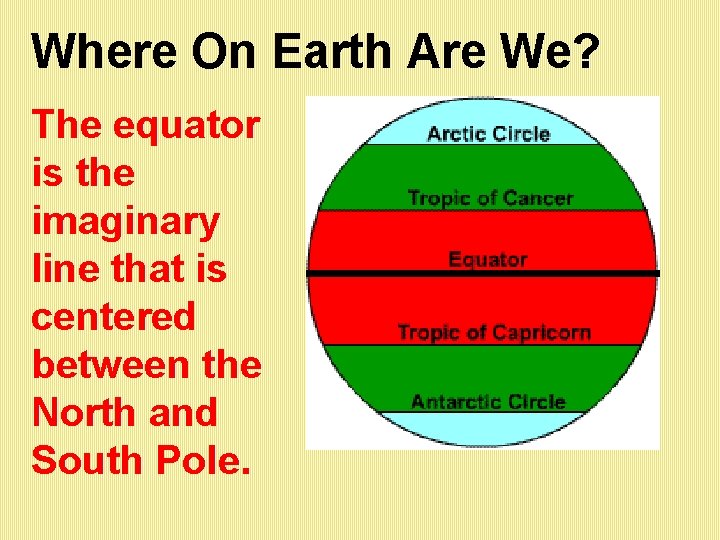 Where On Earth Are We?

The equator is the imaginary line that is centered between the North and South Pole.

Arctic Circle
Tropic of Cancer
Equator
Tropic of Capricorn
Antarctic Circle